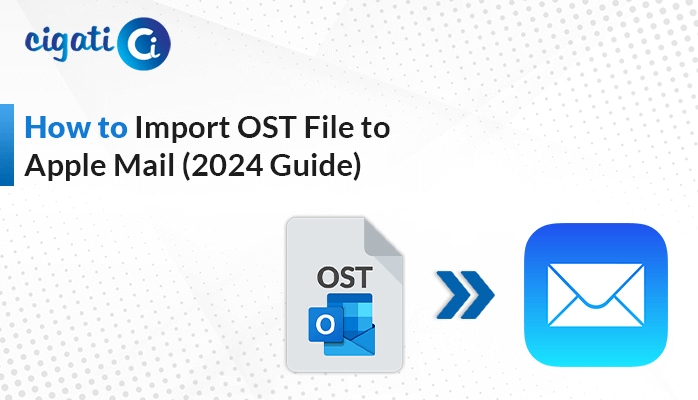 cigati Ci

How to Import OST File to Apple Mail (2024 Guide)

OST

O